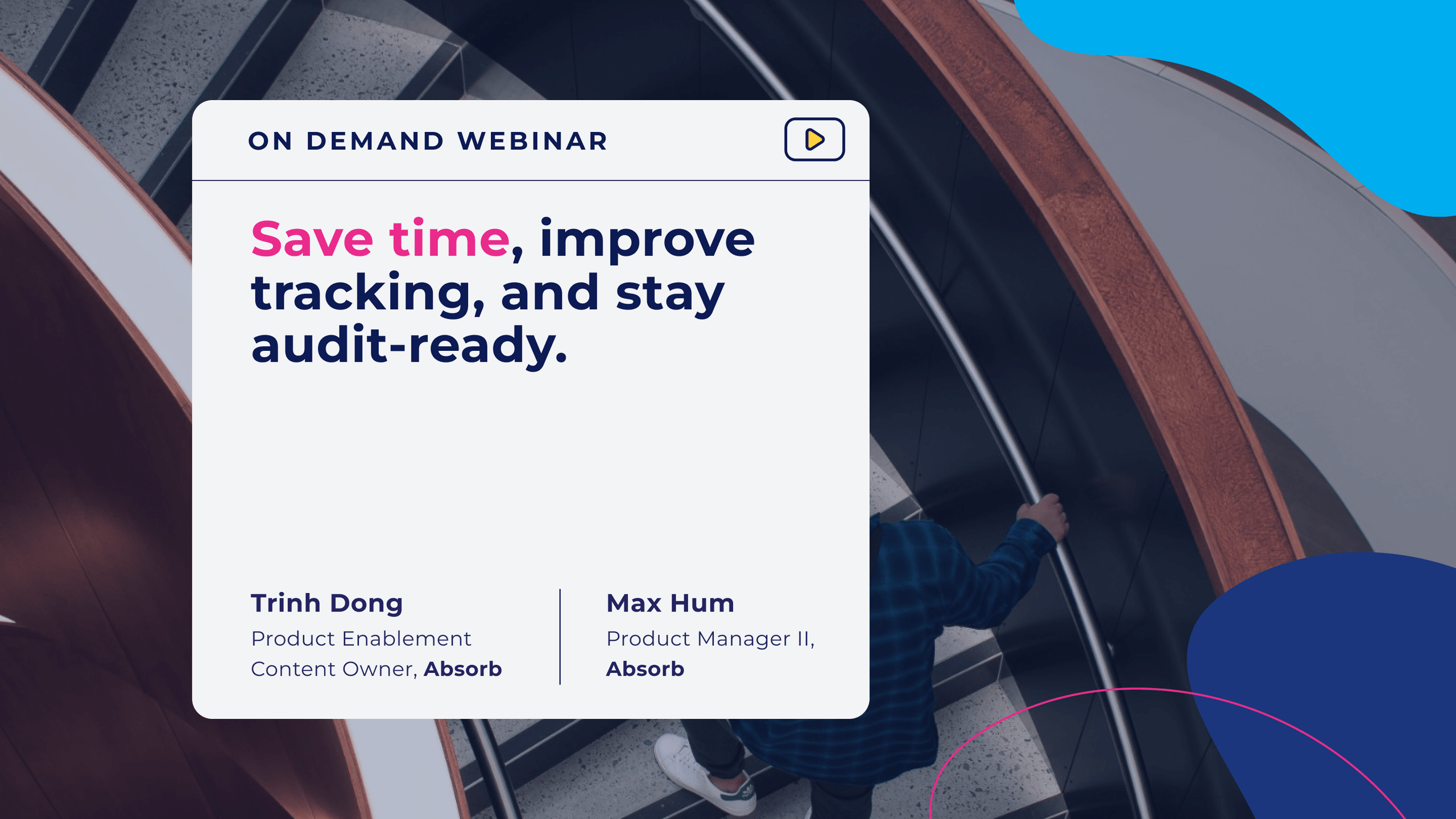 ON DEMAND WEBINAR

Save time, improve tracking, and stay audit-ready.

Trinh Dong
Product Enablement Content Owner, Absorb

Max Hum
Product Manager II, Absorb